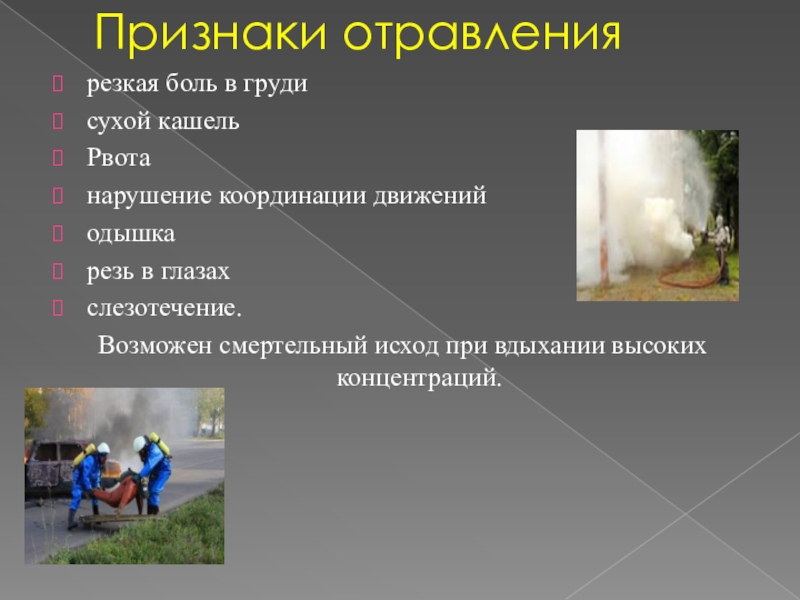 Признаки отравления

резкая боль в груди

сухой кашель

Рвота

нарушение координации движений

одышка

резь в глазах

слезотечение.

Возможен смертельный исход при вдыхании высоких концентраций.